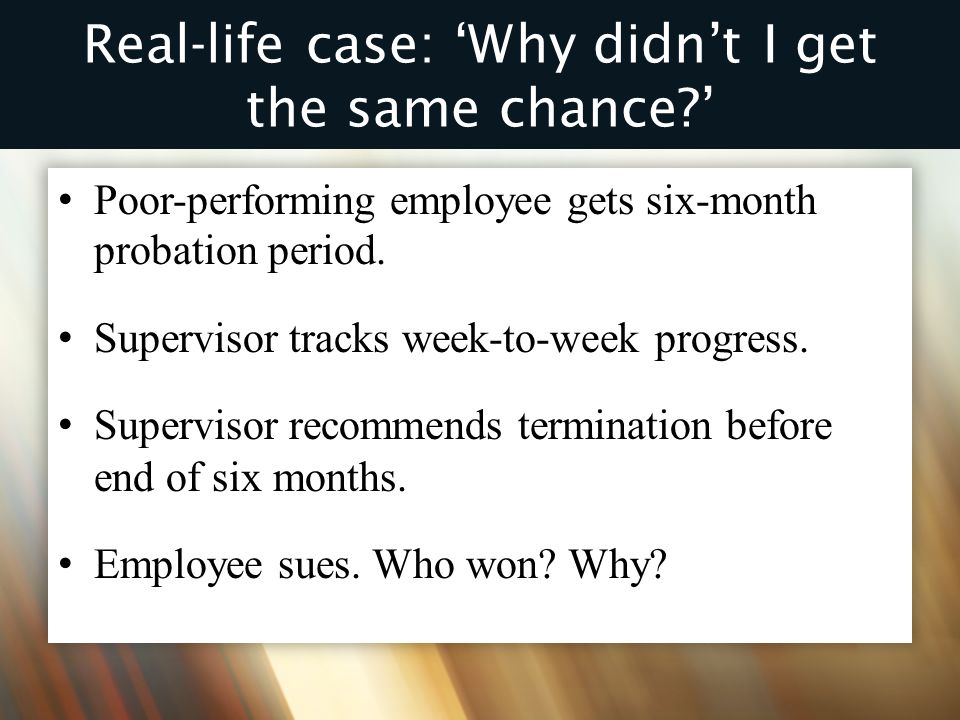 Real-life case: ‘Why didn’t I get the same chance?’

• Poor-performing employee gets six-month probation period.

• Supervisor tracks week-to-week progress.

• Supervisor recommends termination before end of six months.

• Employee sues. Who won? Why?